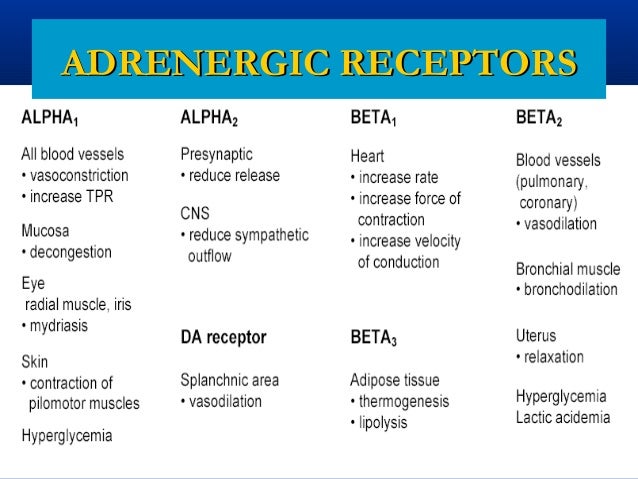 ADRENERGIC RECEPTORS

ALPHA$_1$

All blood vessels
• vasoconstriction
• increase TPR

Mucosa
• decongestion

Eye
radial muscle, iris
• mydriasis

Skin
• contraction of pilomotor muscles

Hyperglycemia

ALPHA$_2$

Presynaptic
• reduce release

CNS
• reduce sympathetic outflow

DA receptor

Splanchnic area
• vasodilation

BETA$_1$

Heart
• increase rate
• increase force of contraction
• increase velocity of conduction

BETA$_3$

Adipose tissue
• thermogenesis
• lipolysis

BETA$_2$

Blood vessels
(pulmonary, coronary)
• vasodilation

Bronchial muscle
• bronchodilation

Uterus
• relaxation

Hyperglycemia
Lactic acidemia